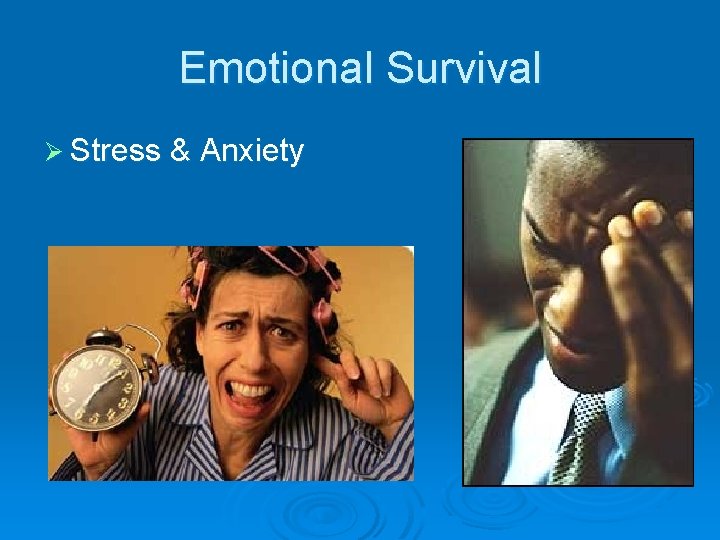 Emotional Survival

➢ Stress & Anxiety